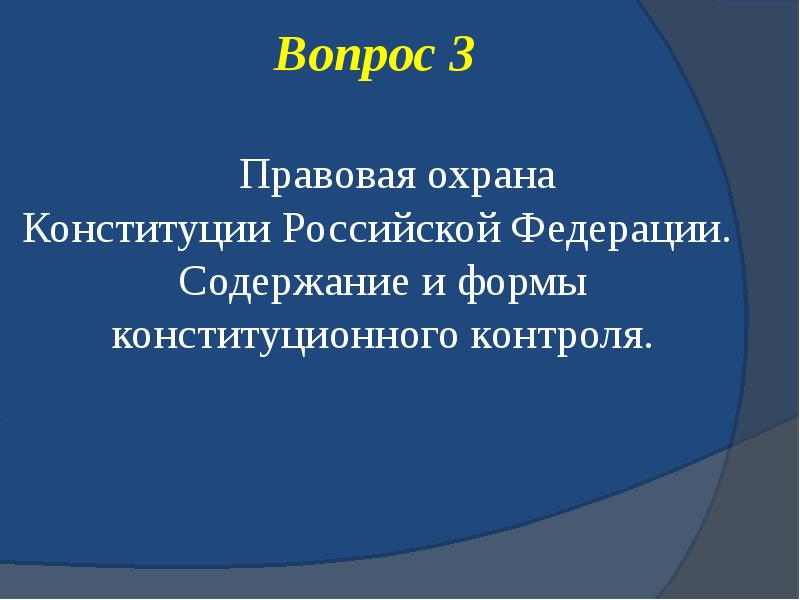 Вопрос 3

Правовая охрана Конституции Российской Федерации. Содержание и формы конституционного контроля.